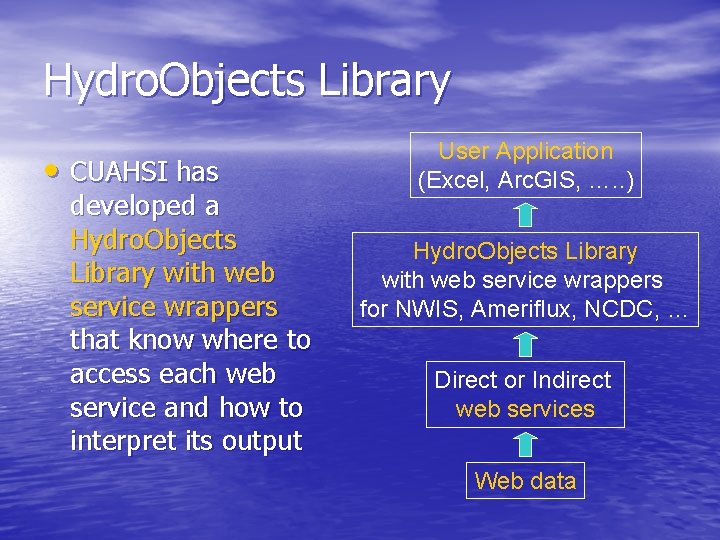 HydroObjects Library

• CUAHSI has developed a HydroObjects Library with web service wrappers that know where to access each web service and how to interpret its output

User Application
(Excel, ArcGIS, .….)

HydroObjects Library
with web service wrappers
for NWIS, Ameriflux, NCDC, …

Direct or Indirect
web services

Web data